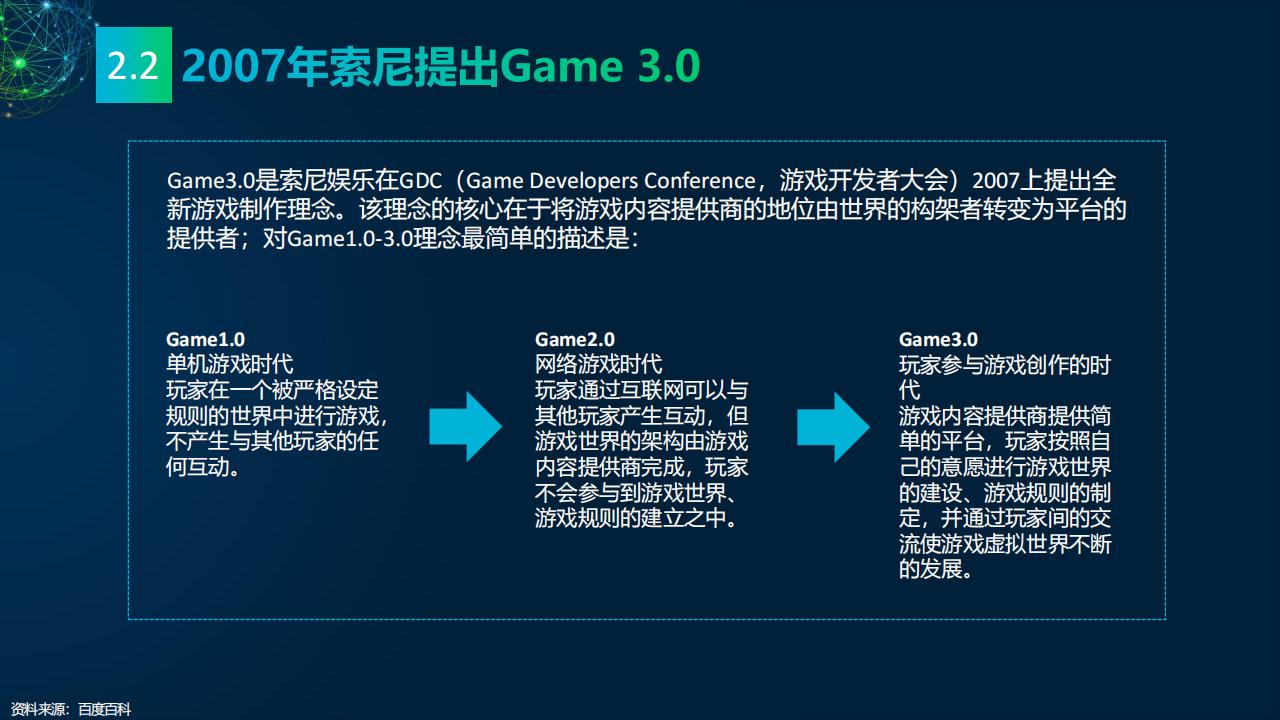 2.2 2007年索尼提出Game 3.0

Game3.0是索尼娱乐在GDC（Game Developers Conference，游戏开发者大会）2007上提出全新游戏制作理念。该理念的核心在于将游戏内容提供商的地位由世界的构架者转变为平台的提供者；对Game1.0-3.0理念最简单的描述是：

Game1.0
单机游戏时代
玩家在一个被严格设定规则的世界中进行游戏，不产生与其他玩家的任何互动。

Game2.0
网络游戏时代
玩家通过互联网可以与其他玩家产生互动，但游戏世界的架构由游戏内容提供商完成，玩家不会参与到游戏世界、游戏规则的建立之中。

Game3.0
玩家参与游戏创作的时代
游戏内容提供商提供简单的平台，玩家按照自己的意愿进行游戏世界的建设、游戏规则的制定，并通过玩家间的交流使游戏虚拟世界不断的发展。

资料来源：百度百科